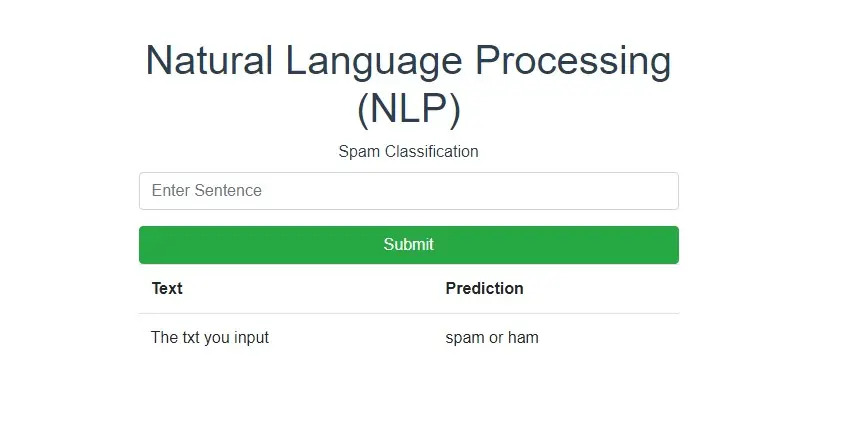 Natural Language Processing (NLP)

Spam Classification

Enter Sentence

Submit

| Text | Prediction |
|---|---|
| The txt you input | spam or ham |